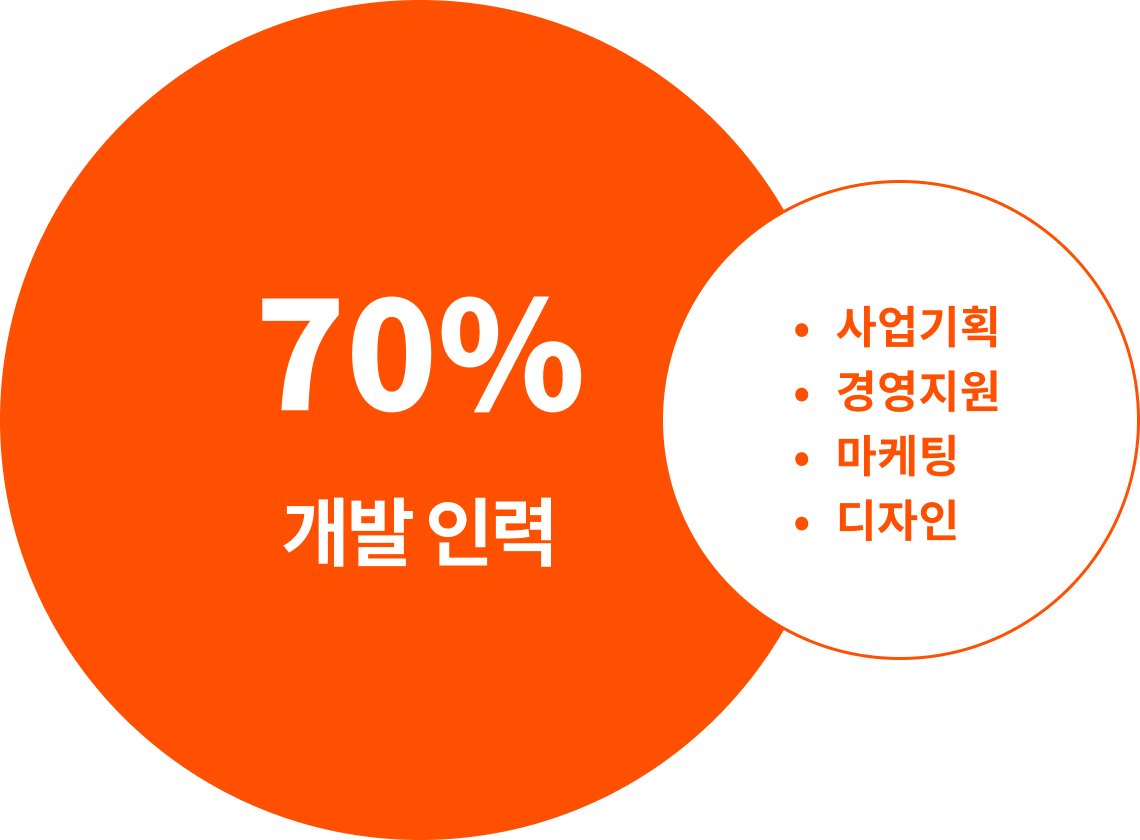 70%

개발 인력

• 사업기획
• 경영지원
• 마케팅
• 디자인